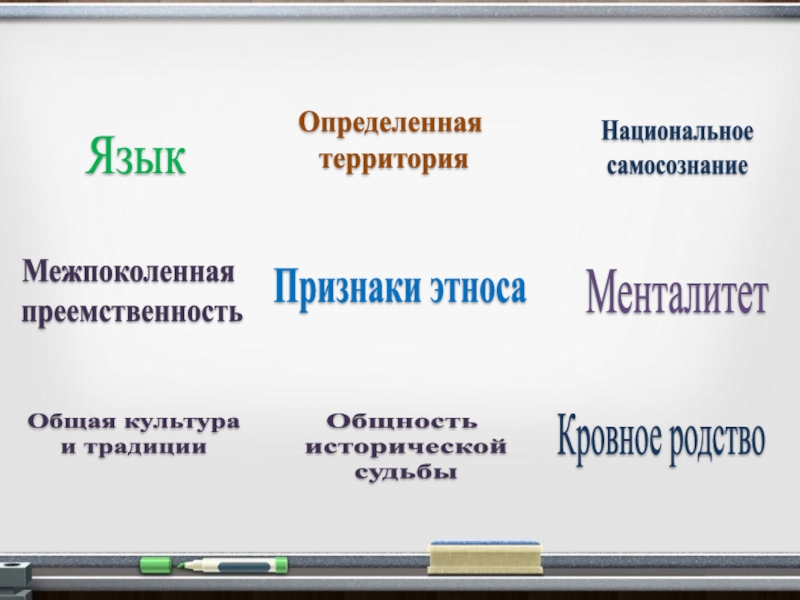 Язык

Определенная территория

Национальное самосознание

Межпоколенная преемственность

Признаки этноса

Менталитет

Общая культура и традиции

Общность исторической судьбы

Кровное родство